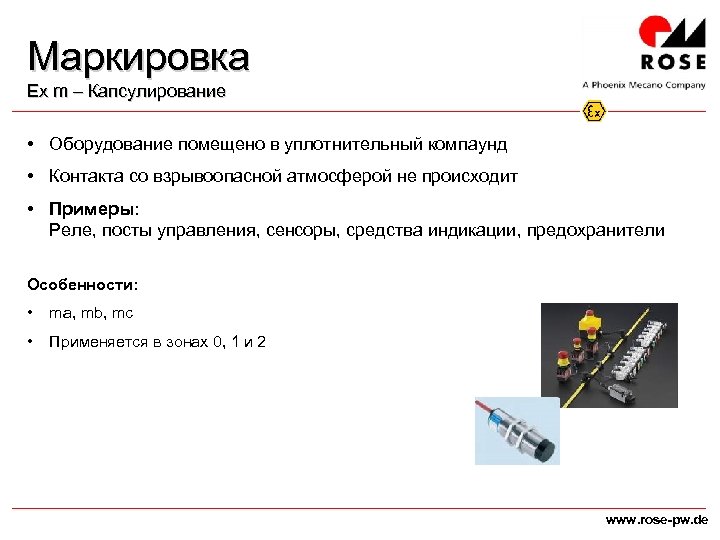 Маркировка
Ex m – Капсулирование

ROSE
A Phoenix Mecano Company

Ex

• Оборудование помещено в уплотнительный компаунд

• Контакта со взрывоопасной атмосферой не происходит

• Примеры:
Реле, посты управления, сенсоры, средства индикации, предохранители

Особенности:

• ma, mb, mc

• Применяется в зонах 0, 1 и 2

www.rose-pw.de